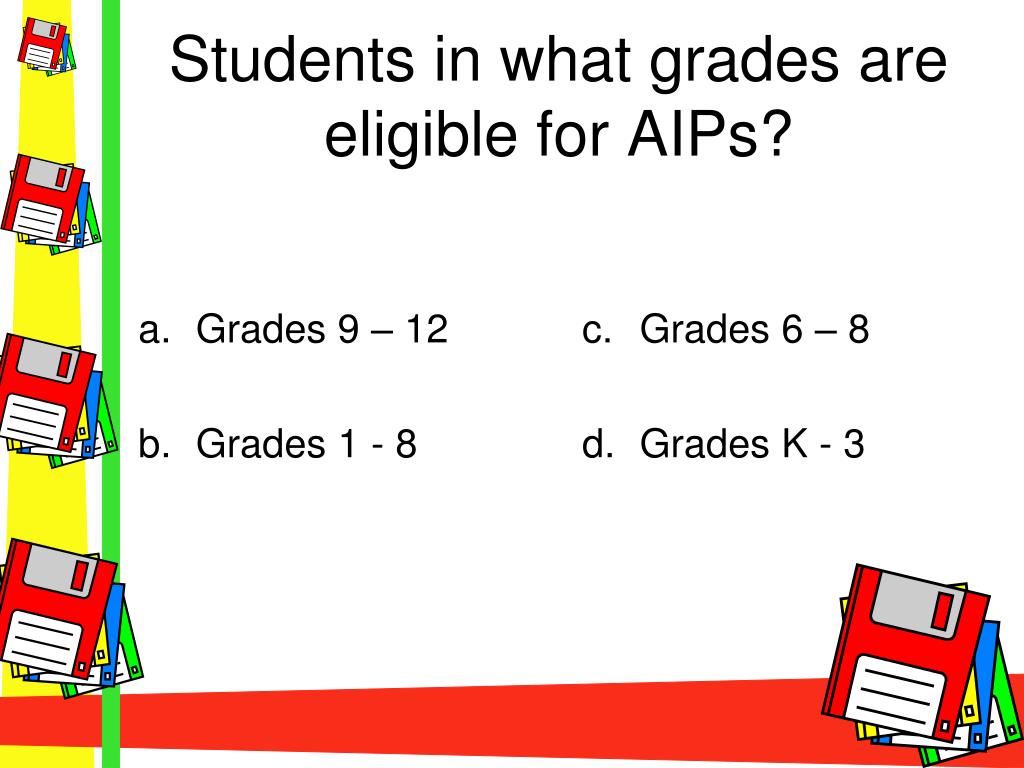 Students in what grades are eligible for AIPs?

a. Grades 9 – 12

b. Grades 1 - 8

c. Grades 6 – 8

d. Grades K - 3